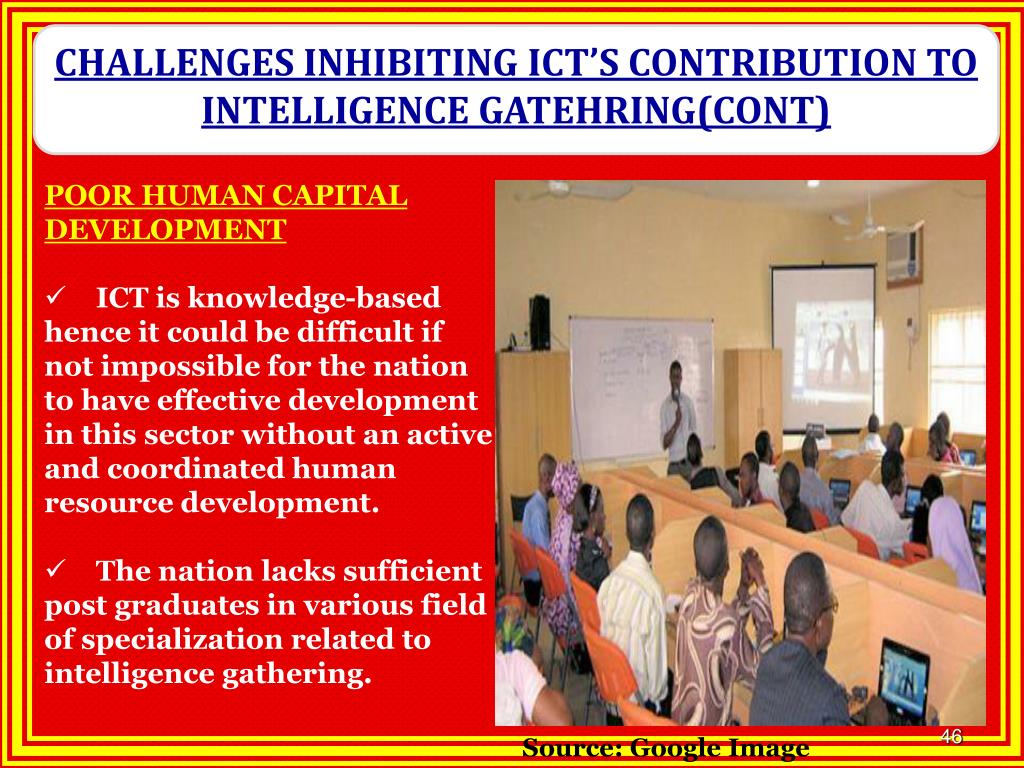 CHALLENGES INHIBITING ICT'S CONTRIBUTION TO INTELLIGENCE GATEHRING(CONT)

POOR HUMAN CAPITAL DEVELOPMENT

✓ ICT is knowledge-based hence it could be difficult if not impossible for the nation to have effective development in this sector without an active and coordinated human resource development.

✓ The nation lacks sufficient post graduates in various field of specialization related to intelligence gathering.

Source: Google Image

46